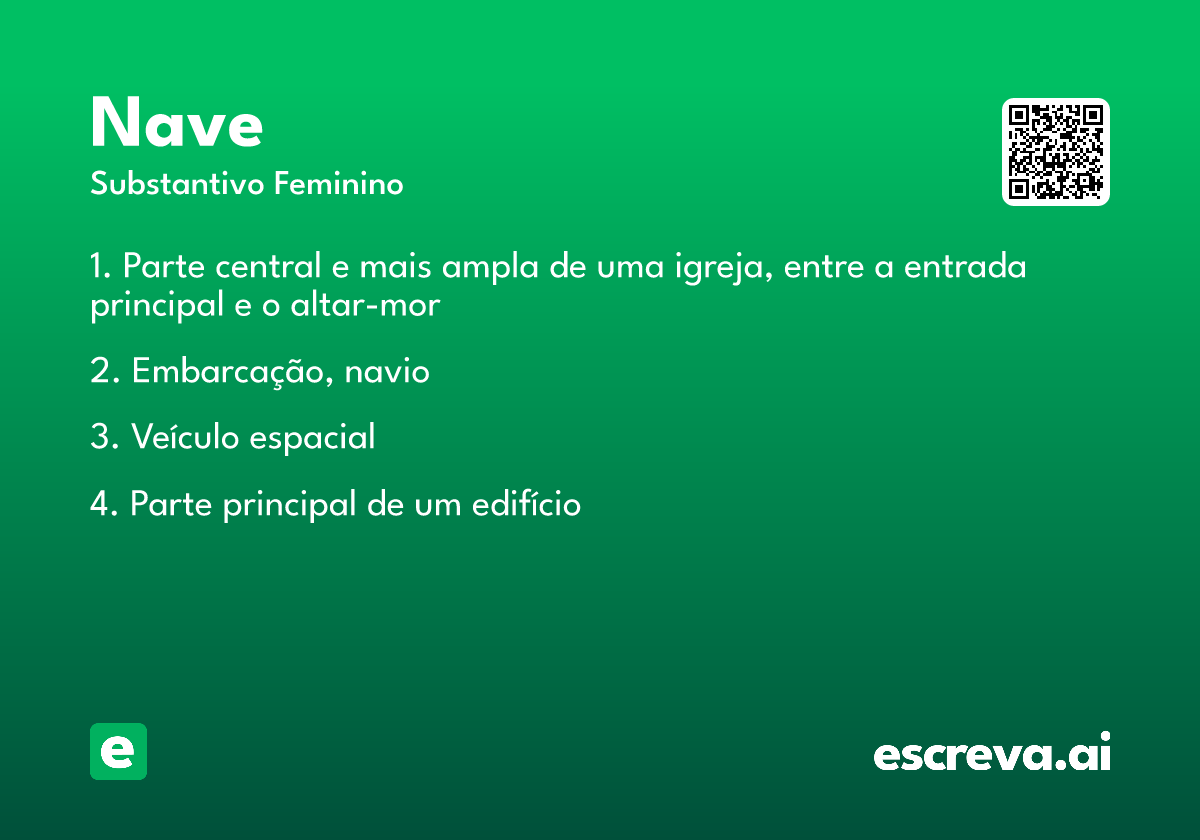 Nave
Substantivo Feminino

1. Parte central e mais ampla de uma igreja, entre a entrada principal e o altar-mor

2. Embarcação, navio

3. Veículo espacial

4. Parte principal de um edifício

e

escreva.ai